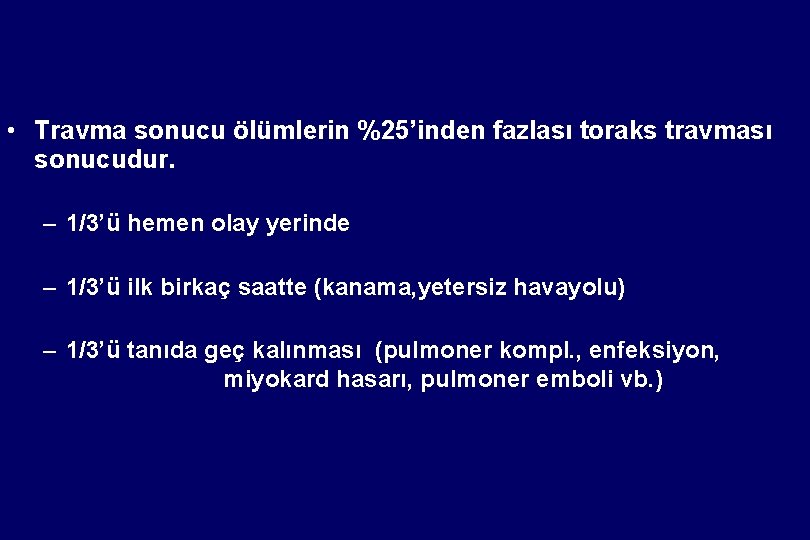 • Travma sonucu ölümlerin %25’inden fazlası toraks travması sonucudur.

– 1/3’ü hemen olay yerinde

– 1/3’ü ilk birkaç saatte (kanama,yetersiz havayolu)

– 1/3’ü tanıda geç kalınması (pulmoner kompl., enfeksiyon, miyokard hasarı, pulmoner emboli vb.)